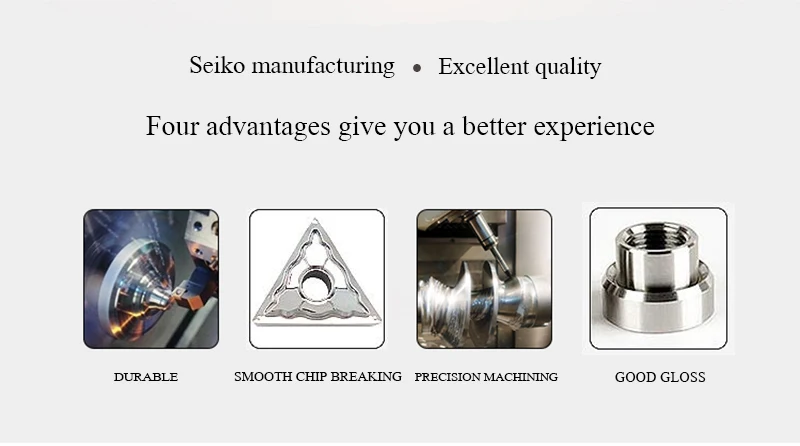 Seiko manufacturing • Excellent quality

Four advantages give you a better experience

DURABLE

SMOOTH CHIP BREAKING

PRECISION MACHINING

GOOD GLOSS